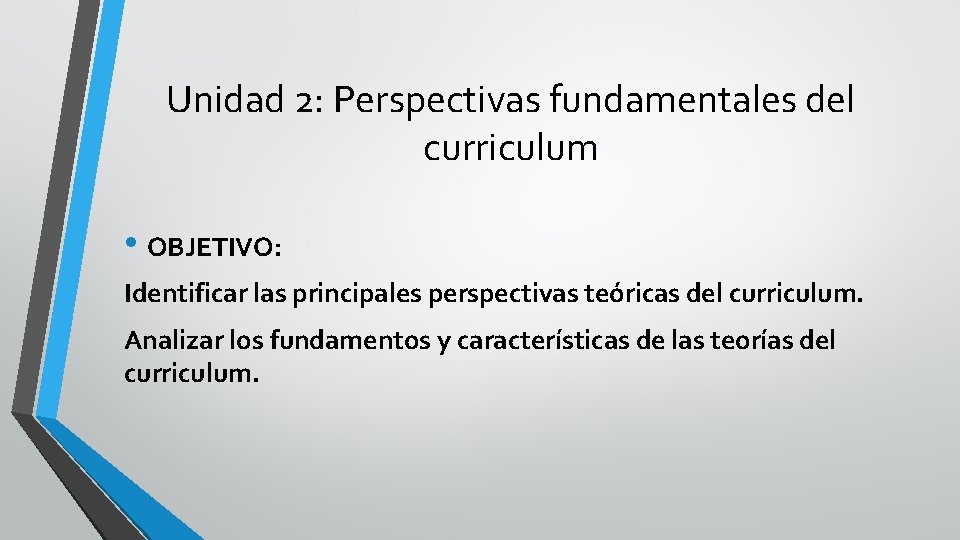 Unidad 2: Perspectivas fundamentales del curriculum

• OBJETIVO:

Identificar las principales perspectivas teóricas del curriculum.

Analizar los fundamentos y características de las teorías del curriculum.